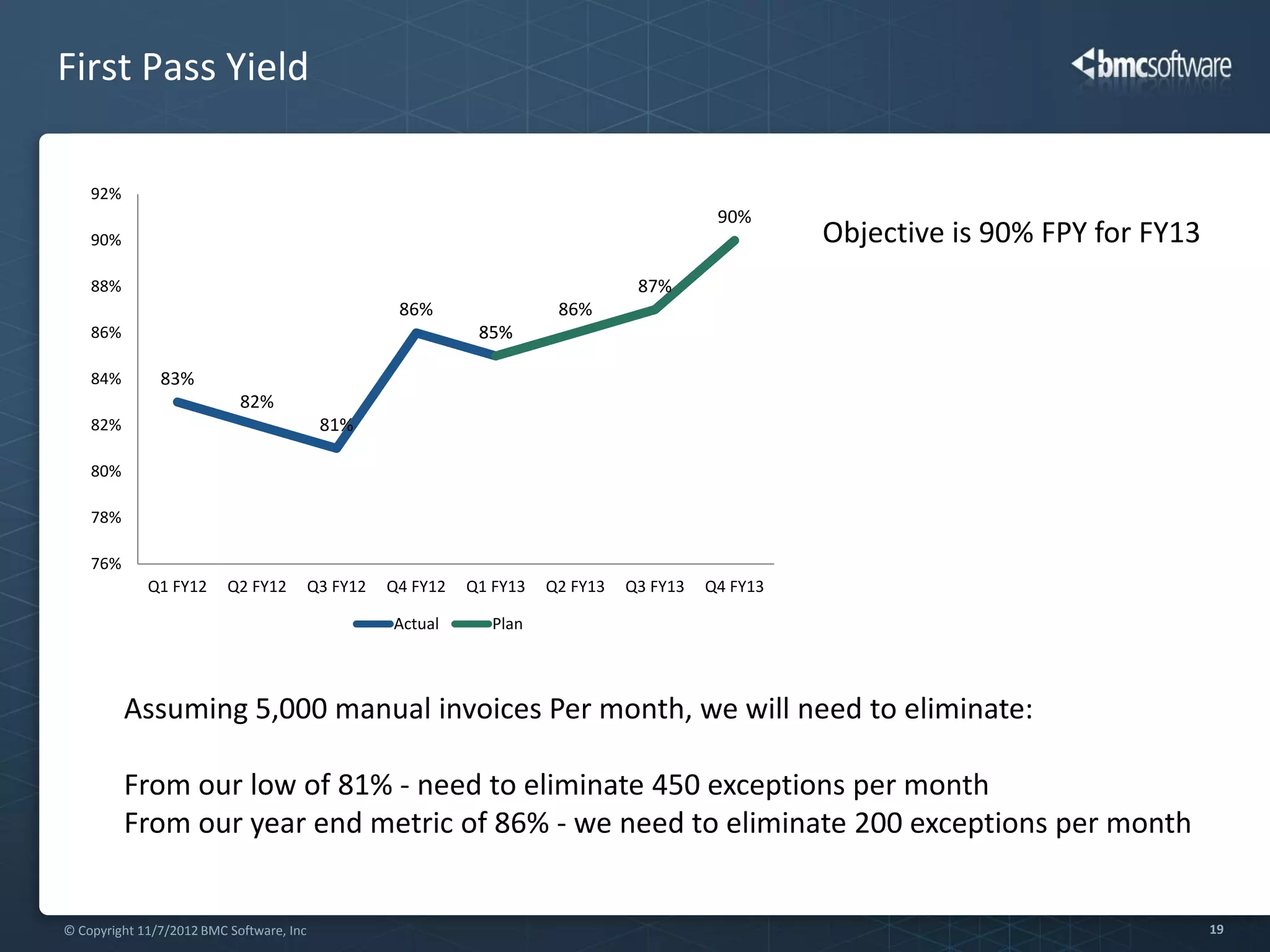 First Pass Yield

bmcsoftware

92%
90%
88%
86%
84%
82%
80%
78%
76%

83%
82%
81%
86%
85%
86%
87%
90%

Q1 FY12 Q2 FY12 Q3 FY12 Q4 FY12 Q1 FY13 Q2 FY13 Q3 FY13 Q4 FY13

Actual Plan

Objective is 90% FPY for FY13

Assuming 5,000 manual invoices Per month, we will need to eliminate:

From our low of 81% - need to eliminate 450 exceptions per month
From our year end metric of 86% - we need to eliminate 200 exceptions per month

© Copyright 11/7/2012 BMC Software, Inc

19